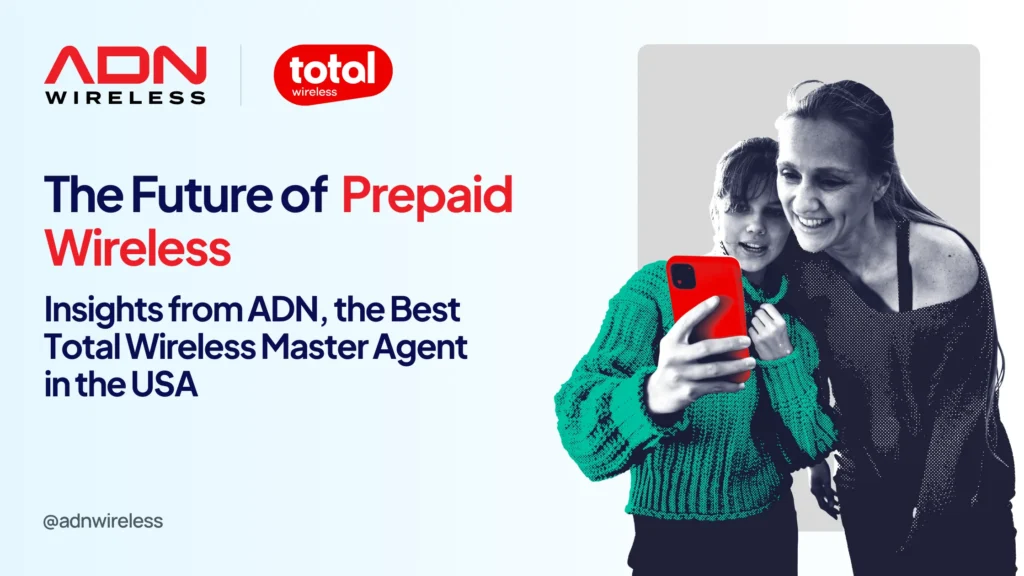 ADN WIRELESS

total wireless

The Future of Prepaid Wireless

Insights from ADN, the Best Total Wireless Master Agent in the USA

@adnwireless